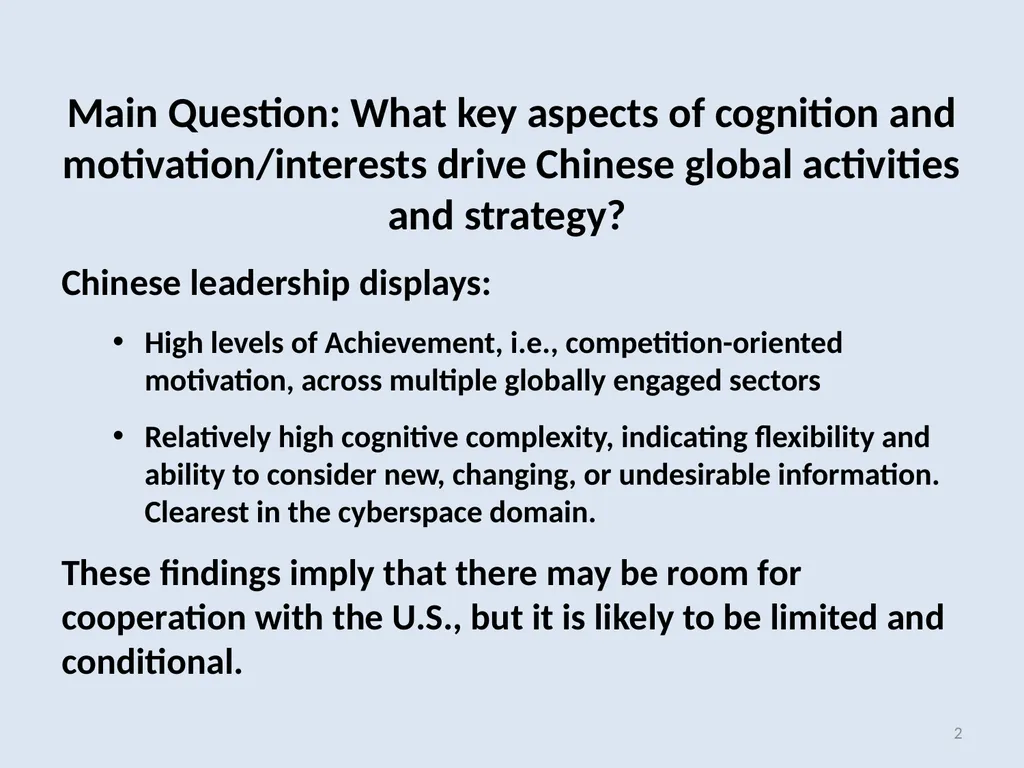 Main Question: What key aspects of cognition and motivation/interests drive Chinese global activities and strategy?

Chinese leadership displays:

• High levels of Achievement, i.e., competition-oriented motivation, across multiple globally engaged sectors

• Relatively high cognitive complexity, indicating flexibility and ability to consider new, changing, or undesirable information. Clearest in the cyberspace domain.

These findings imply that there may be room for cooperation with the U.S., but it is likely to be limited and conditional.

2